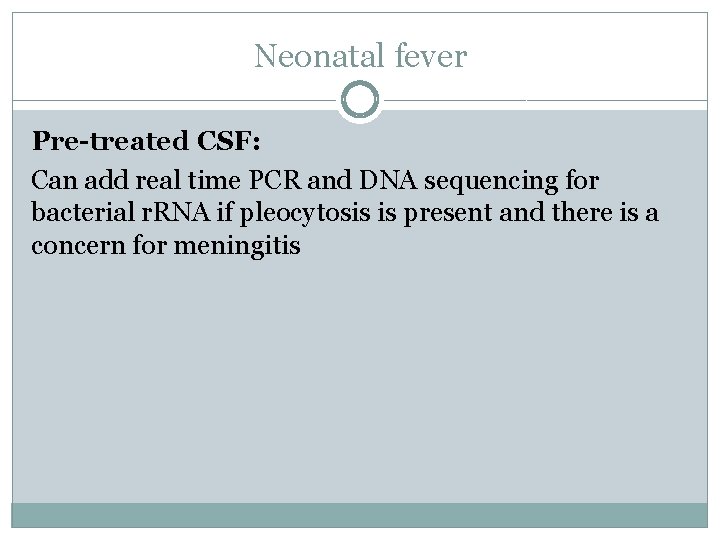 Neonatal fever

Pre-treated CSF:

Can add real time PCR and DNA sequencing for bacterial rRNA if pleocytosis is present and there is a concern for meningitis